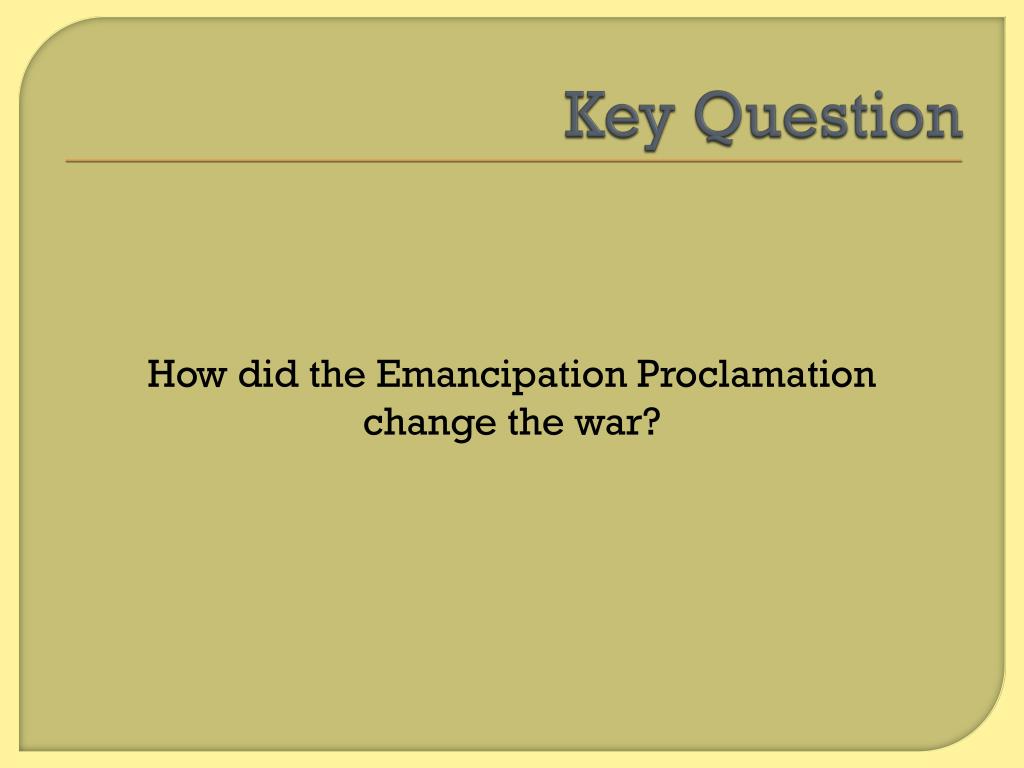 Key Question

How did the Emancipation Proclamation change the war?